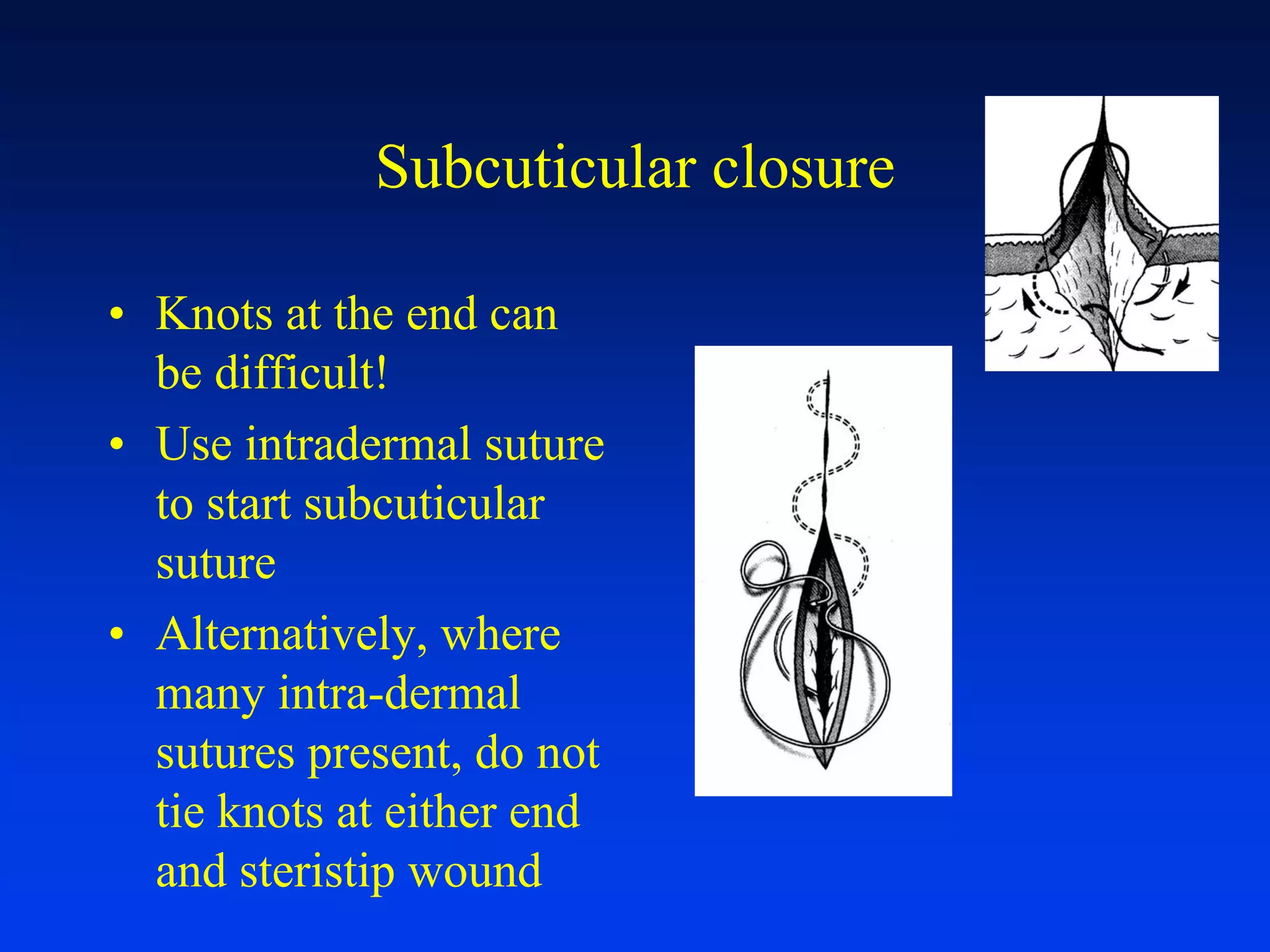 Subcuticular closure

• Knots at the end can be difficult!
• Use intradermal suture to start subcuticular suture
• Alternatively, where many intra-dermal sutures present, do not tie knots at either end and steristip wound